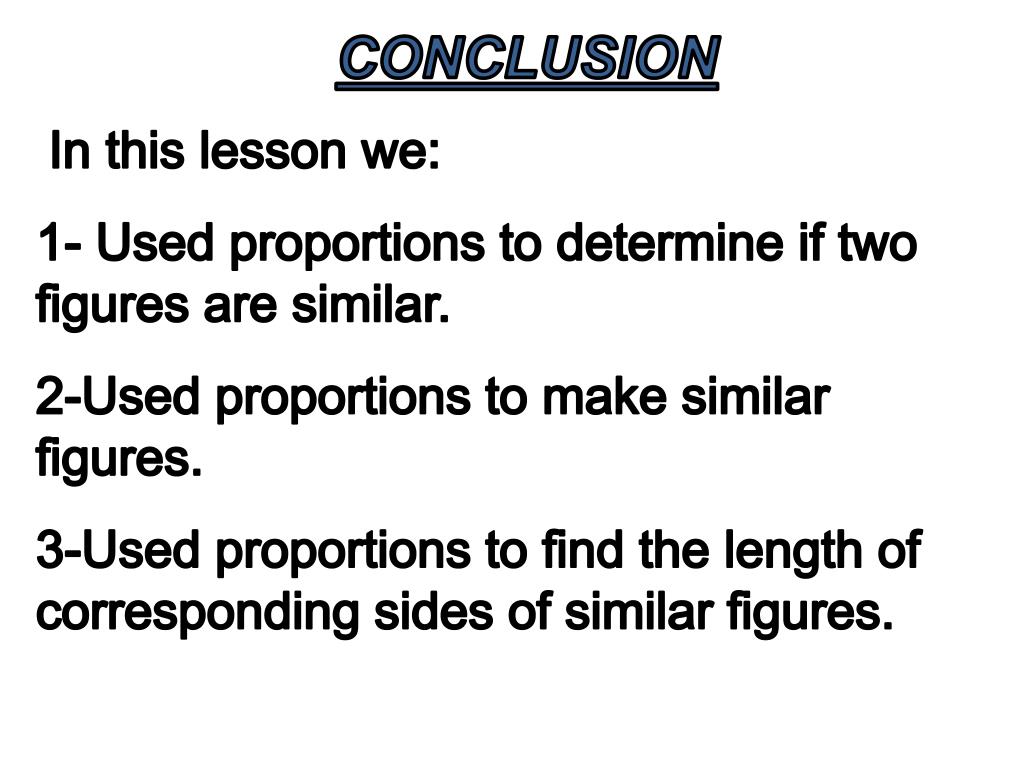 CONCLUSION

In this lesson we:

1- Used proportions to determine if two figures are similar.

2-Used proportions to make similar figures.

3-Used proportions to find the length of corresponding sides of similar figures.